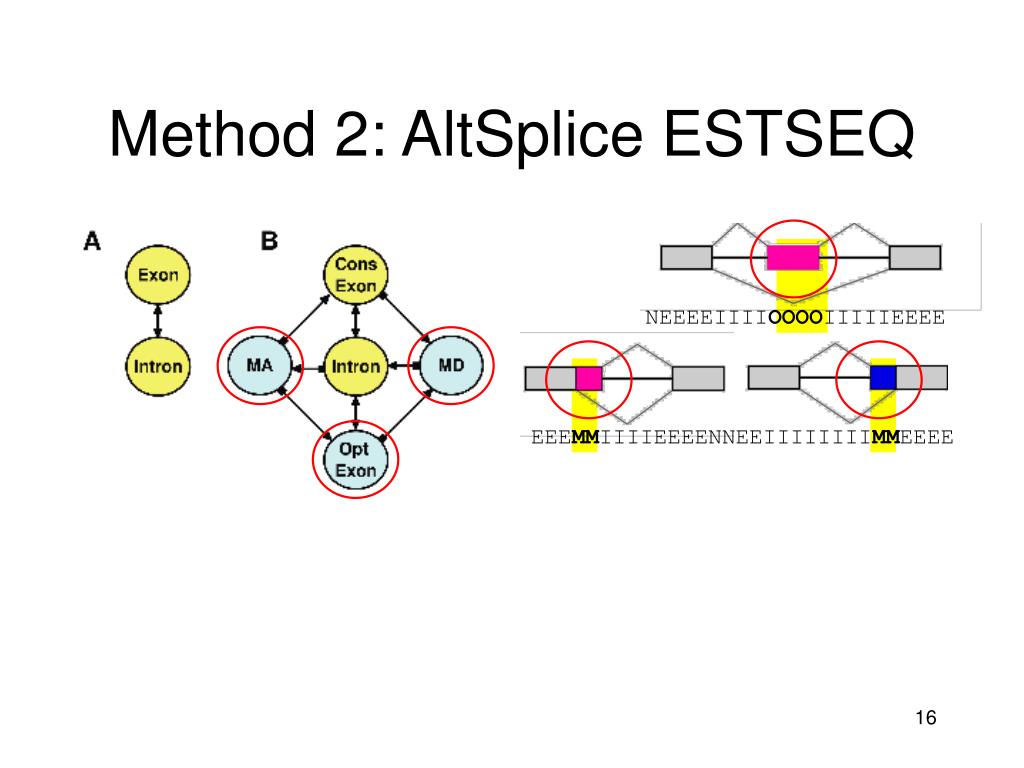 Method 2: AltSplice ESTSEQ

A

Exon

Intron

B

Cons Exon

MA

Intron

MD

Opt Exon

NEEEEIIIIOOOOIIIIIEEEE

EEEMMIIIIEEEENNEEIIIIIIIIMMEEEE

16